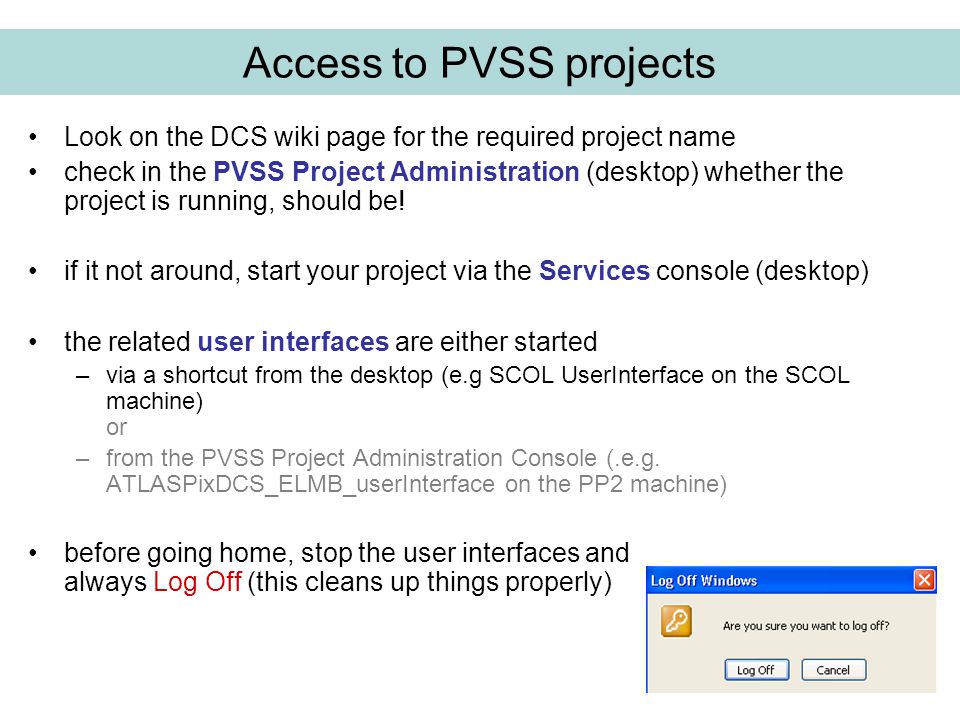 Access to PVSS projects

• Look on the DCS wiki page for the required project name
• check in the PVSS Project Administration (desktop) whether the project is running, should be!

• if it not around, start your project via the Services console (desktop)

• the related user interfaces are either started
– via a shortcut from the desktop (e.g SCOL UserInterface on the SCOL machine)
or
– from the PVSS Project Administration Console (.e.g. ATLASPixDCS_ELMB_userInterface on the PP2 machine)

• before going home, stop the user interfaces and always Log Off (this cleans up things properly)

Log Off Windows

Are you sure you want to log off?

Log Off Cancel